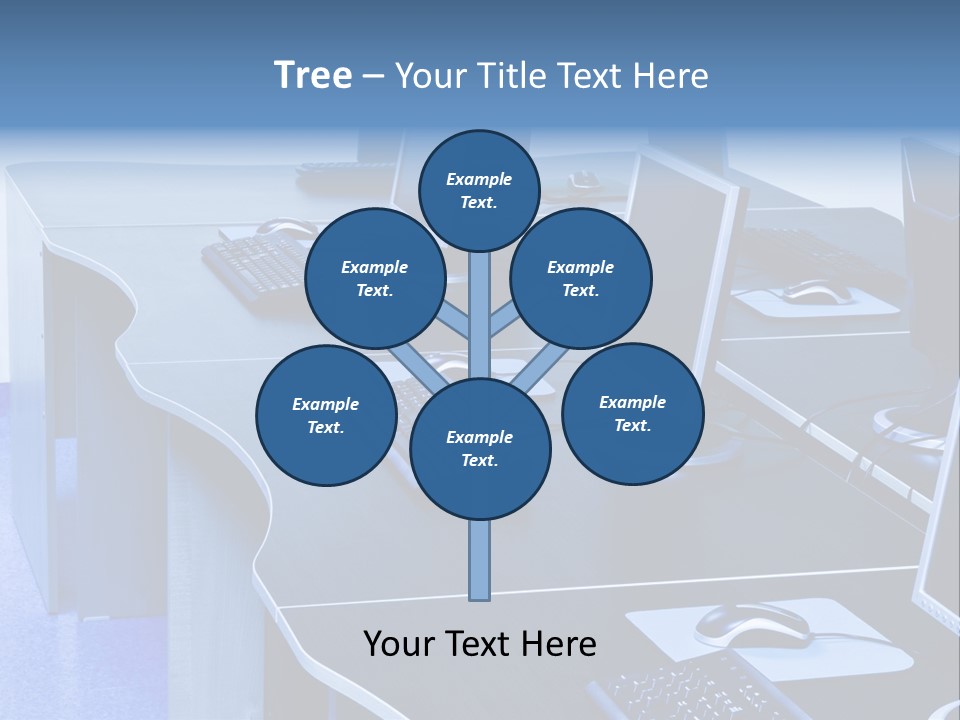 Tree – Your Title Text Here

Example Text.

Example Text.

Example Text.

Example Text.

Example Text.

Example Text.

Your Text Here